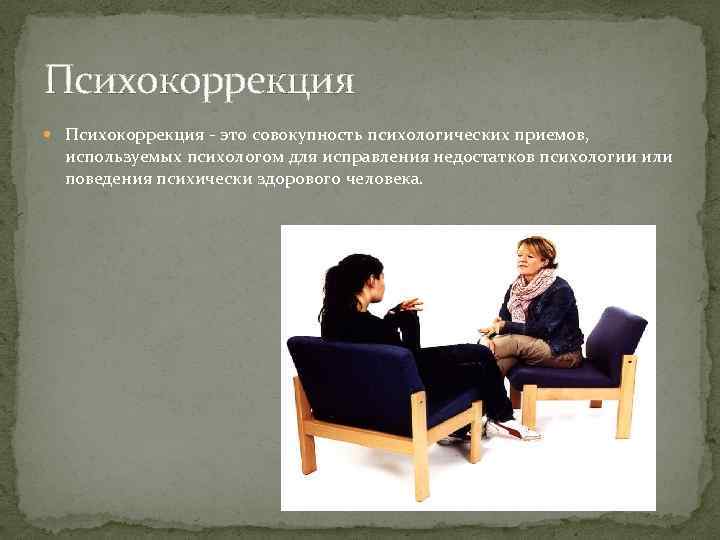 Психокоррекция

Психокоррекция - это совокупность психологических приемов, используемых психологом для исправления недостатков психологии или поведения психически здорового человека.